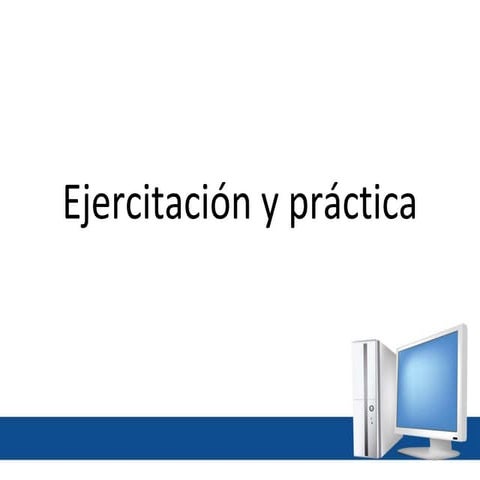 Ejercitación y práctica